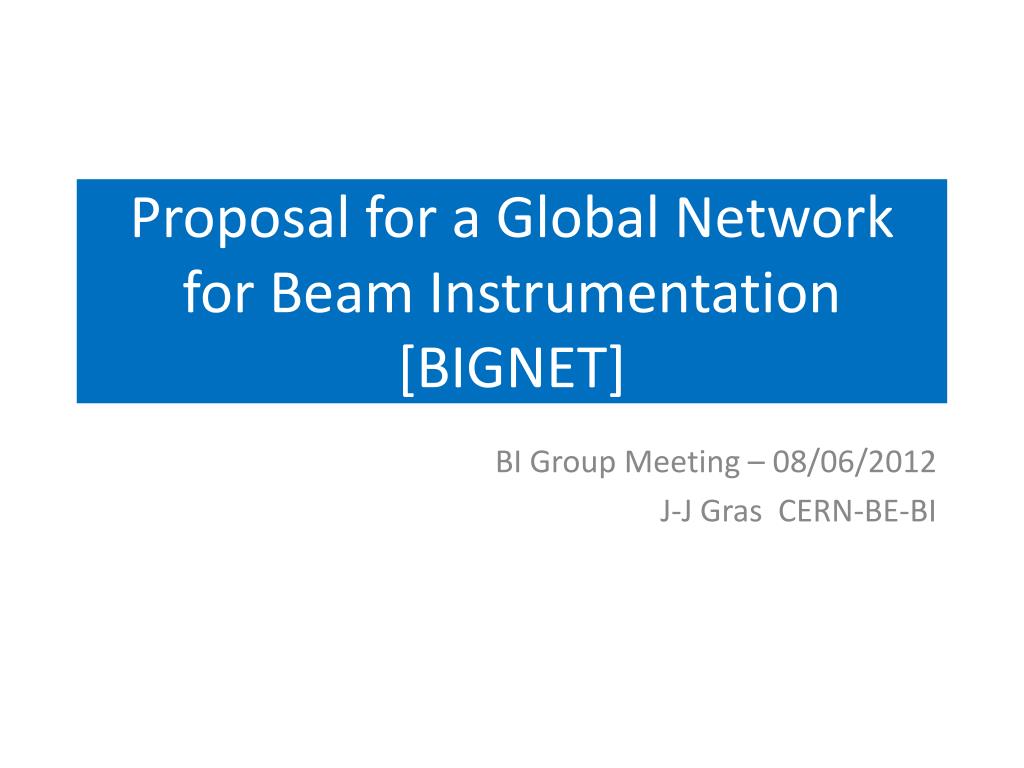 Proposal for a Global Network for Beam Instrumentation [BIGNET]

BI Group Meeting – 08/06/2012
J-J Gras CERN-BE-BI